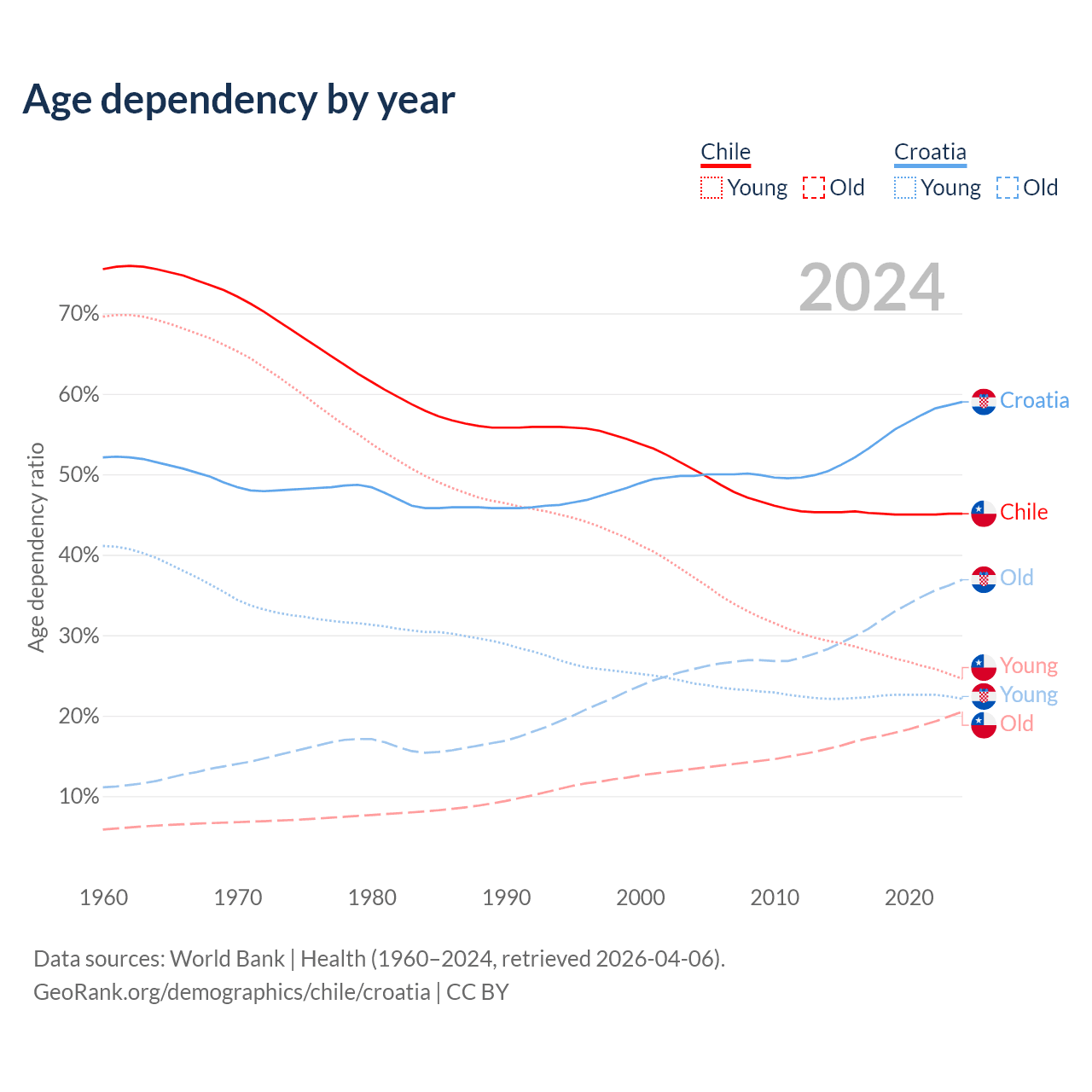 Age dependency by year

Chile
Young Old

Croatia
Young Old

2024

Age dependency ratio

70%
60%
50%
40%
30%
20%
10%

Croatia
Chile
Old
Young
Young
Old

1960 1970 1980 1990 2000 2010 2020

Data sources: World Bank | Health (1960–2024, retrieved 2026-04-06).
GeoRank.org/demographics/chile/croatia | CC BY